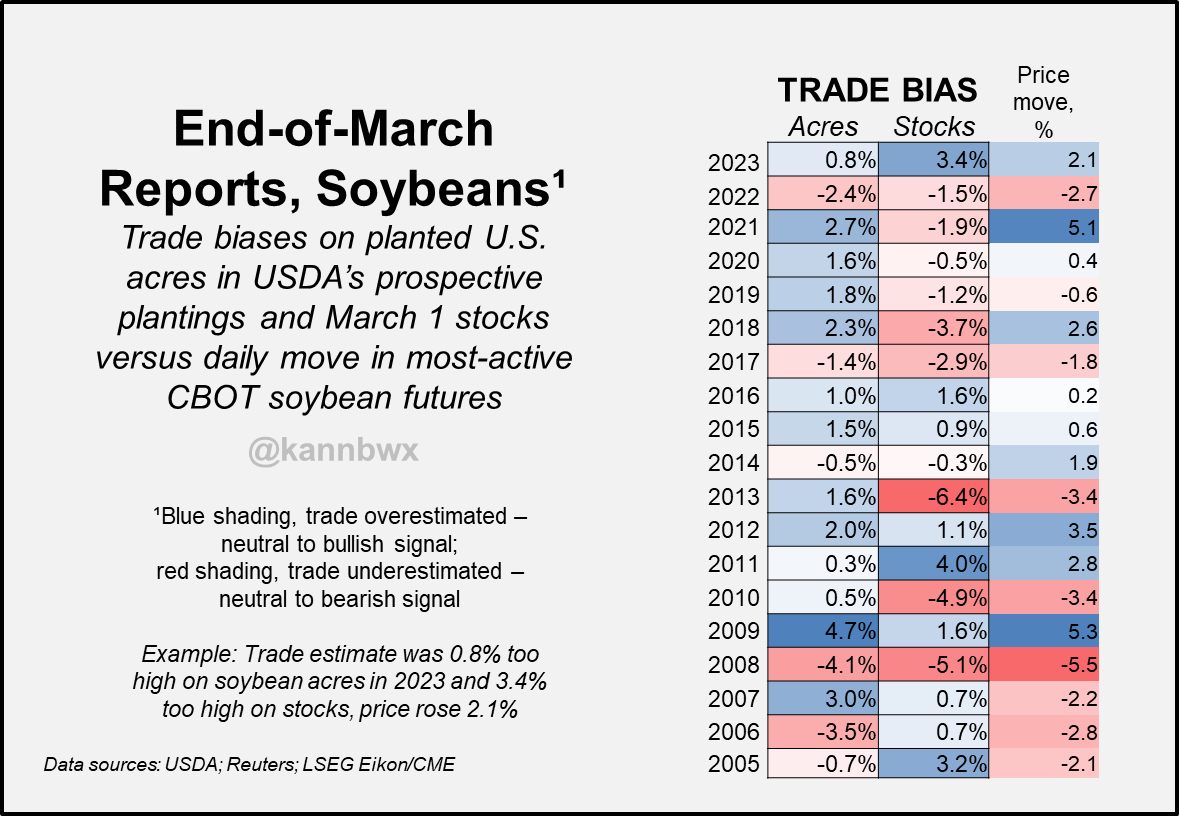 End-of-March Reports, Soybeans¹

Trade biases on planted U.S. acres in USDA's prospective plantings and March 1 stocks versus daily move in most-active CBOT soybean futures

@kannbwx

¹Blue shading, trade overestimated – neutral to bullish signal; red shading, trade underestimated – neutral to bearish signal

Example: Trade estimate was 0.8% too high on soybean acres in 2023 and 3.4% too high on stocks, price rose 2.1%

Data sources: USDA; Reuters; LSEG Eikon/CME

TRADE BIAS

| | Acres | Stocks | Price move, % |
|---|---|---|---|
| 2023 | 0.8% | 3.4% | 2.1 |
| 2022 | -2.4% | -1.5% | -2.7 |
| 2021 | 2.7% | -1.9% | 5.1 |
| 2020 | 1.6% | -0.5% | 0.4 |
| 2019 | 1.8% | -1.2% | -0.6 |
| 2018 | 2.3% | -3.7% | 2.6 |
| 2017 | -1.4% | -2.9% | -1.8 |
| 2016 | 1.0% | 1.6% | 0.2 |
| 2015 | 1.5% | 0.9% | 0.6 |
| 2014 | -0.5% | -0.3% | 1.9 |
| 2013 | 1.6% | -6.4% | -3.4 |
| 2012 | 2.0% | 1.1% | 3.5 |
| 2011 | 0.3% | 4.0% | 2.8 |
| 2010 | 0.5% | -4.9% | -3.4 |
| 2009 | 4.7% | 1.6% | 5.3 |
| 2008 | -4.1% | -5.1% | -5.5 |
| 2007 | 3.0% | 0.7% | -2.2 |
| 2006 | -3.5% | 0.7% | -2.8 |
| 2005 | -0.7% | 3.2% | -2.1 |